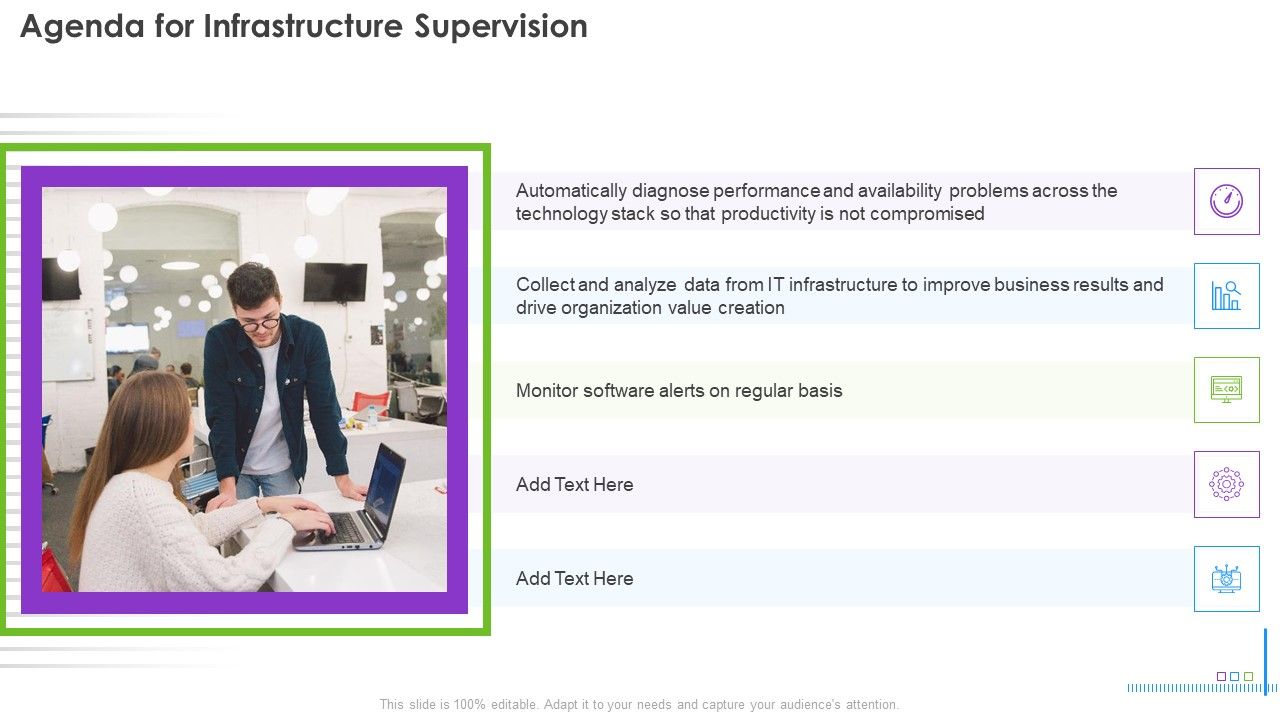 Agenda for Infrastructure Supervision

Automatically diagnose performance and availability problems across the technology stack so that productivity is not compromised

Collect and analyze data from IT infrastructure to improve business results and drive organization value creation

Monitor software alerts on regular basis

Add Text Here

Add Text Here

This slide is 100% editable. Adapt it to your needs and capture your audience's attention.